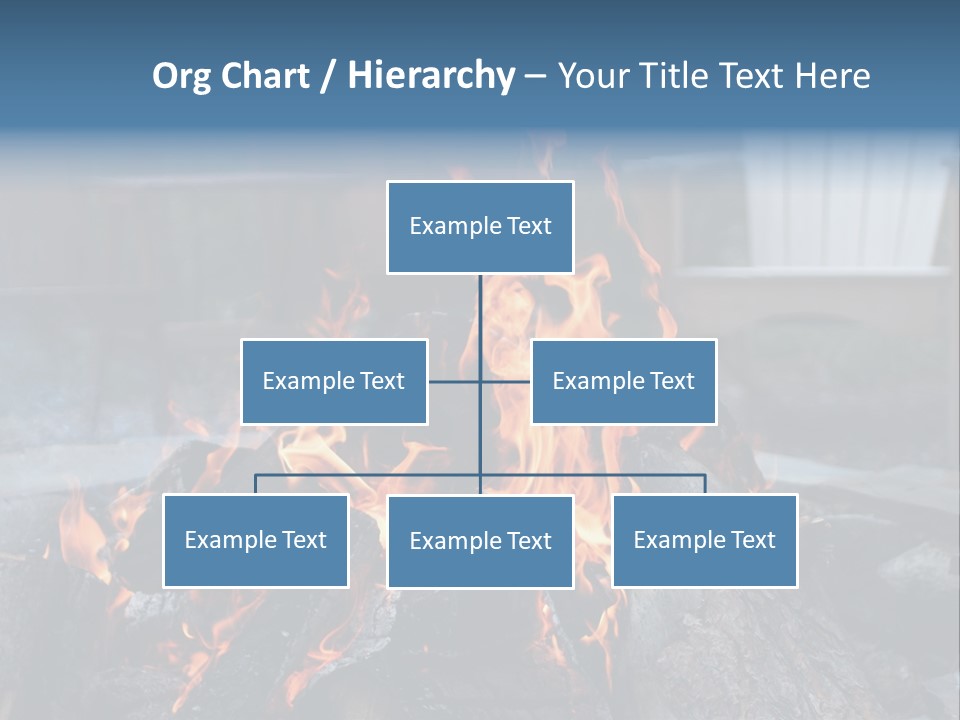 Org Chart / Hierarchy – Your Title Text Here

Example Text

Example Text

Example Text

Example Text

Example Text

Example Text